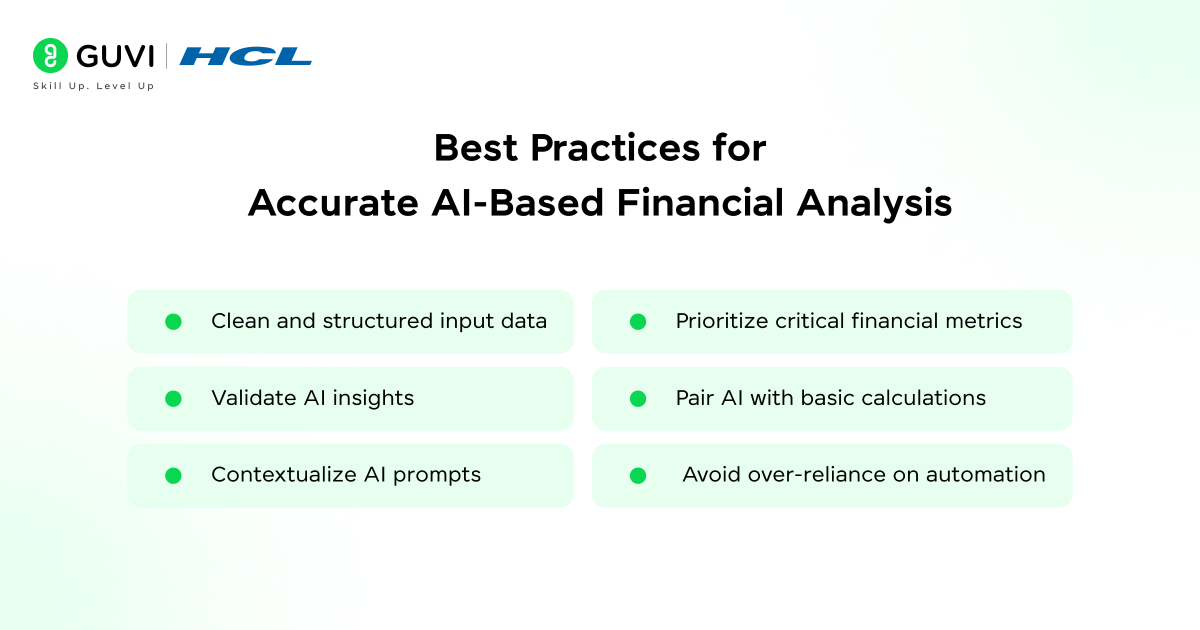 GUVI | HCL
Skill Up. Level Up

Best Practices for Accurate AI-Based Financial Analysis

Clean and structured input data

Validate AI insights

Contextualize AI prompts

Prioritize critical financial metrics

Pair AI with basic calculations

Avoid over-reliance on automation